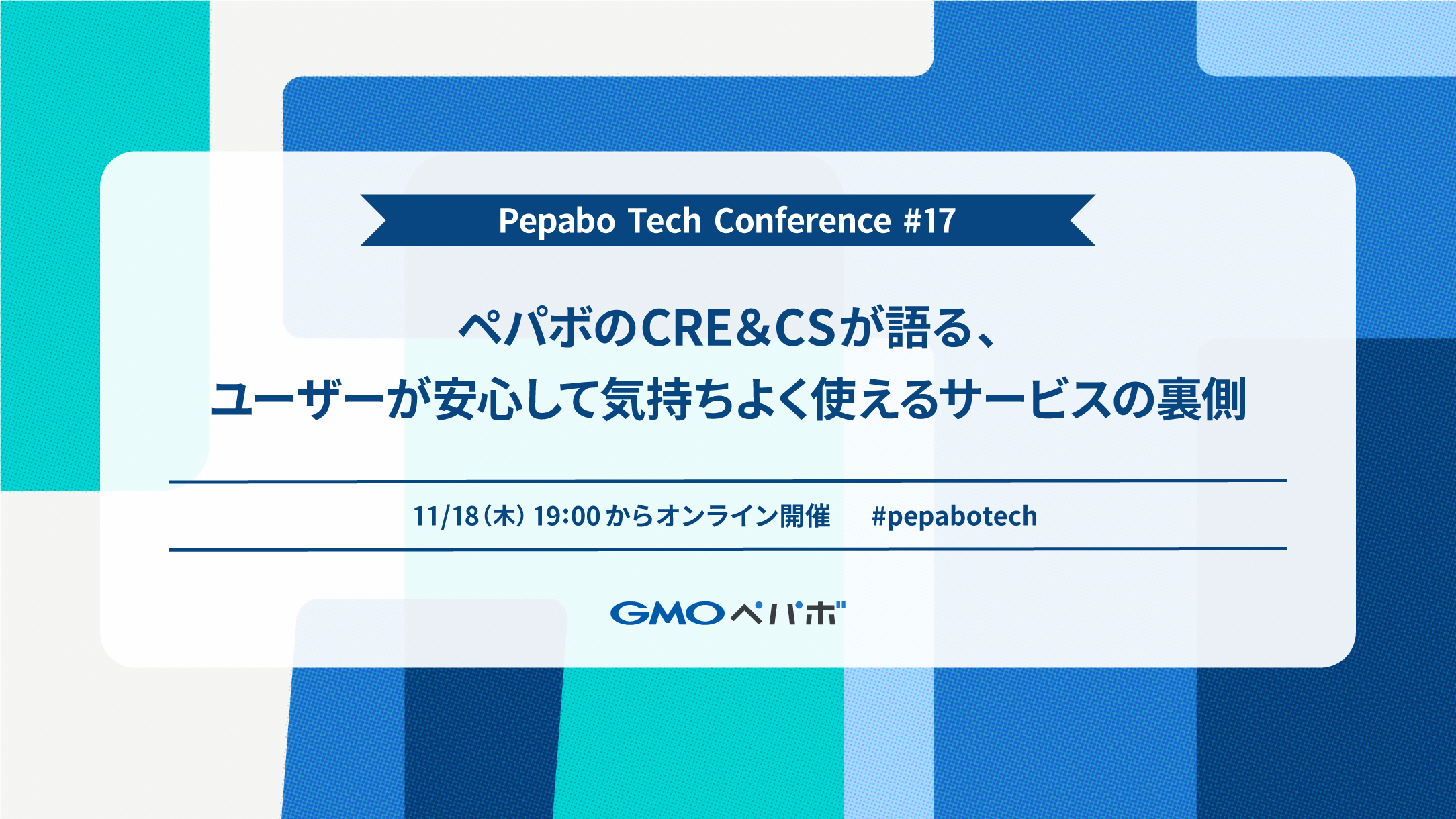 Pepabo Tech Conference #17

ペパボのCRE&CSが語る、
ユーザーが安心して気持ちよく使えるサービスの裏側

11/18（木）19:00 からオンライン開催　#pepabotech

GMOペパボ